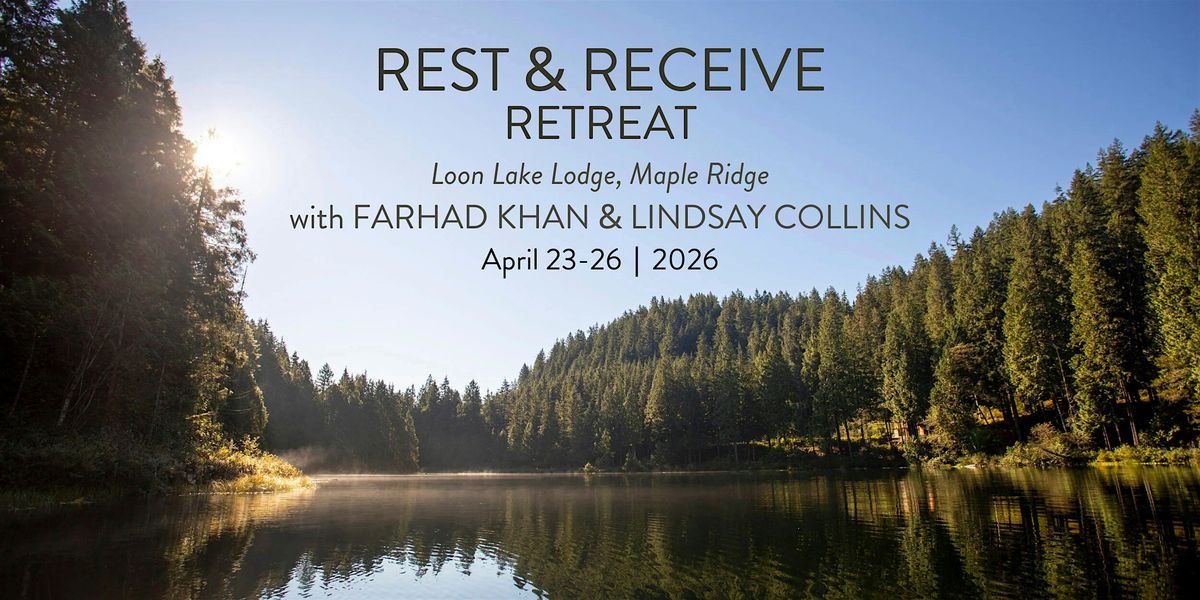 REST & RECEIVE
RETREAT

Loon Lake Lodge, Maple Ridge

with FARHAD KHAN & LINDSAY COLLINS

April 23-26 | 2026